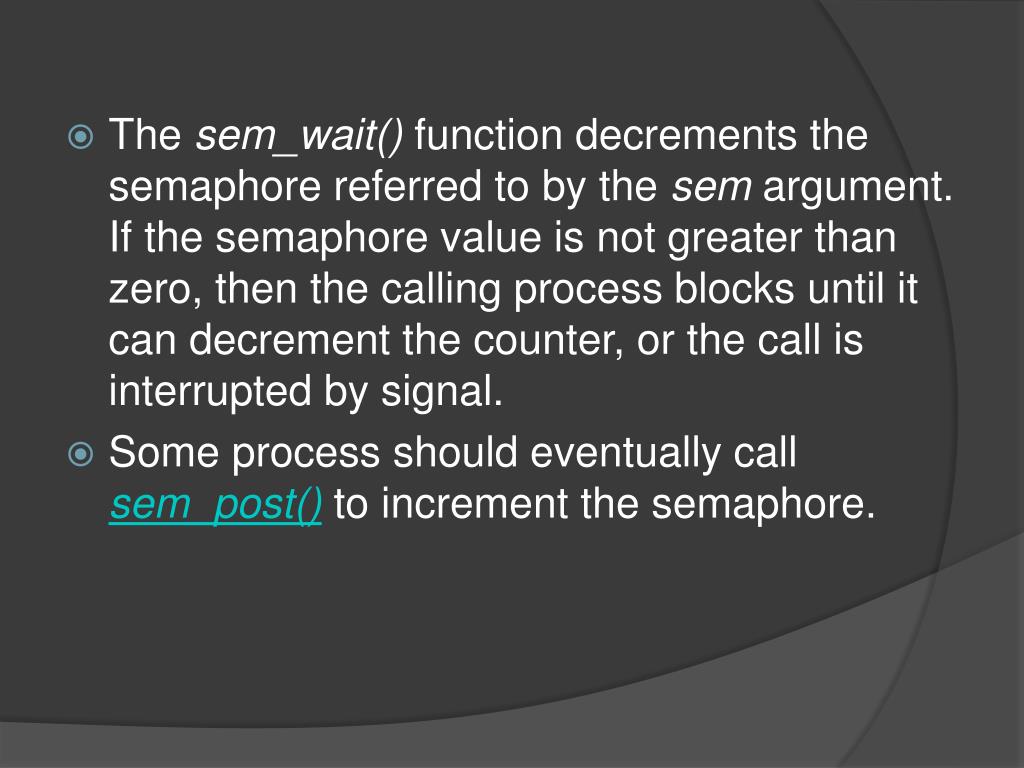 The sem_wait() function decrements the semaphore referred to by the sem argument. If the semaphore value is not greater than zero, then the calling process blocks until it can decrement the counter, or the call is interrupted by signal.

Some process should eventually call sem_post() to increment the semaphore.